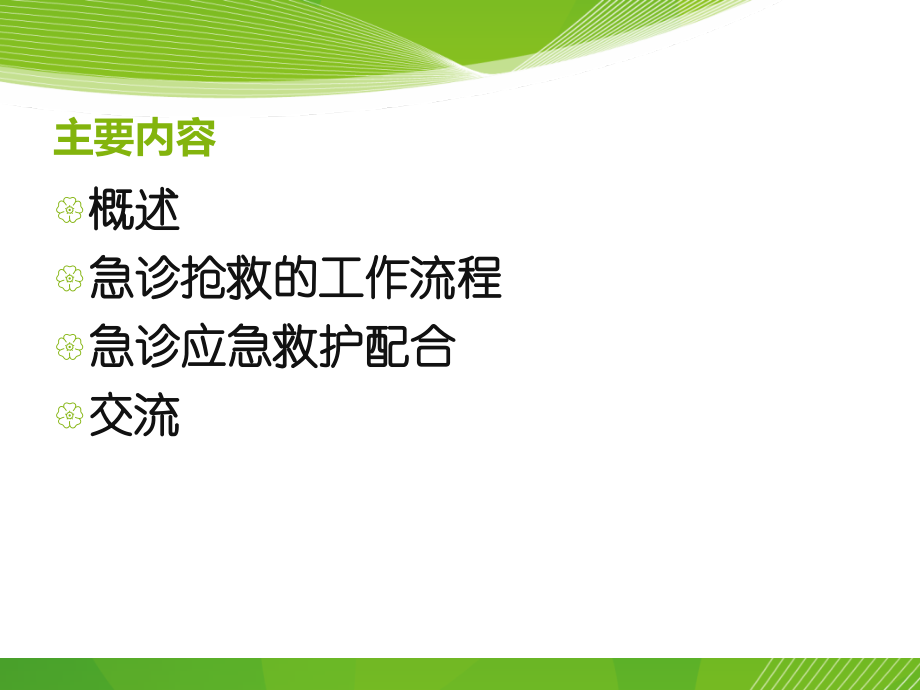 主要内容

概述

急诊抢救的工作流程

急诊应急救护配合

交流